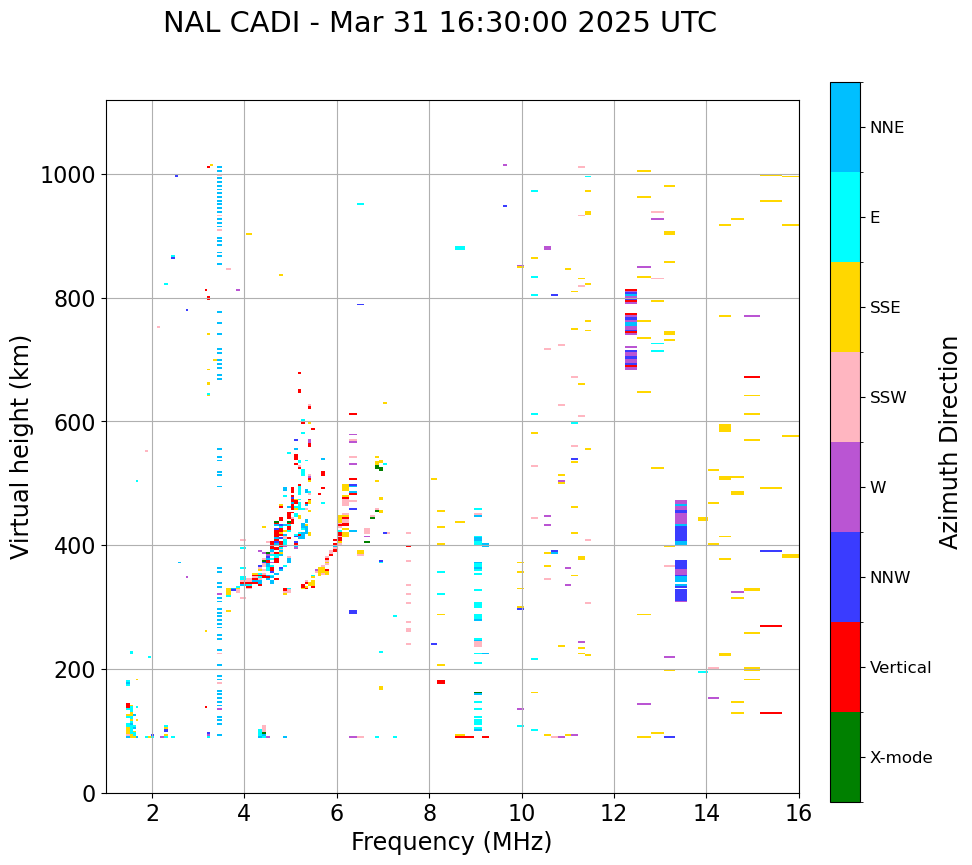 NAL CADI - Mar 31 16:30:00 2025 UTC

Virtual height (km)

1000
800
600
400
200
0

2
4
6
8
10
12
14
16

Frequency (MHz)

NNE
E
SSE
SSW
W
NNW
Vertical
X-mode

Azimuth Direction